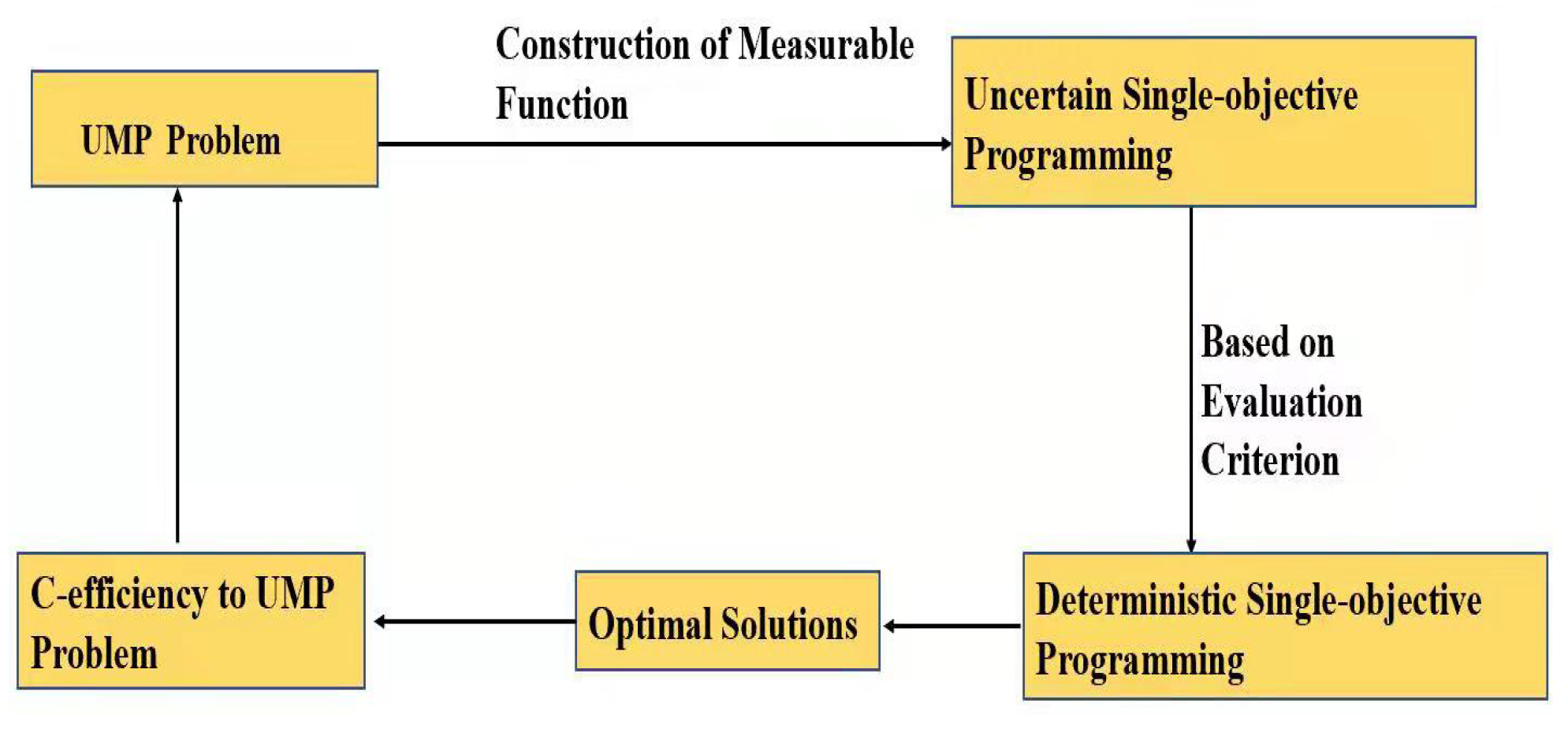 UMP Problem

Construction of Measurable Function

Uncertain Single-objective Programming

Based on Evaluation Criterion

Deterministic Single-objective Programming

Optimal Solutions

C-efficiency to UMP Problem